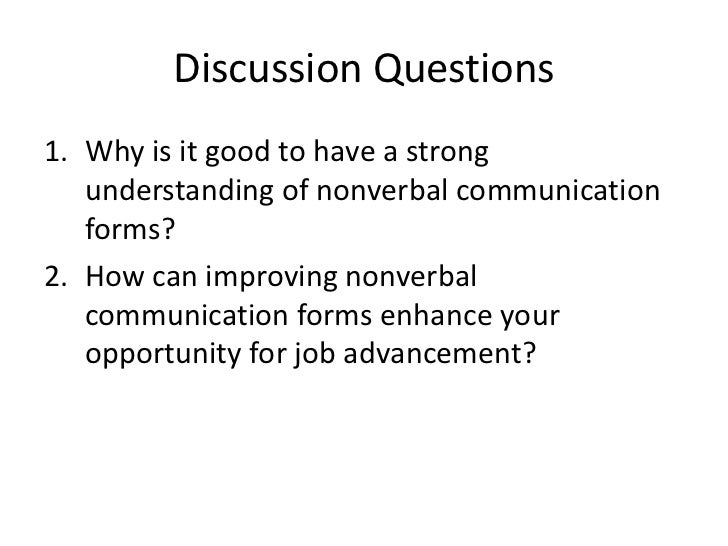 Discussion Questions

1. Why is it good to have a strong understanding of nonverbal communication forms?
2. How can improving nonverbal communication forms enhance your opportunity for job advancement?